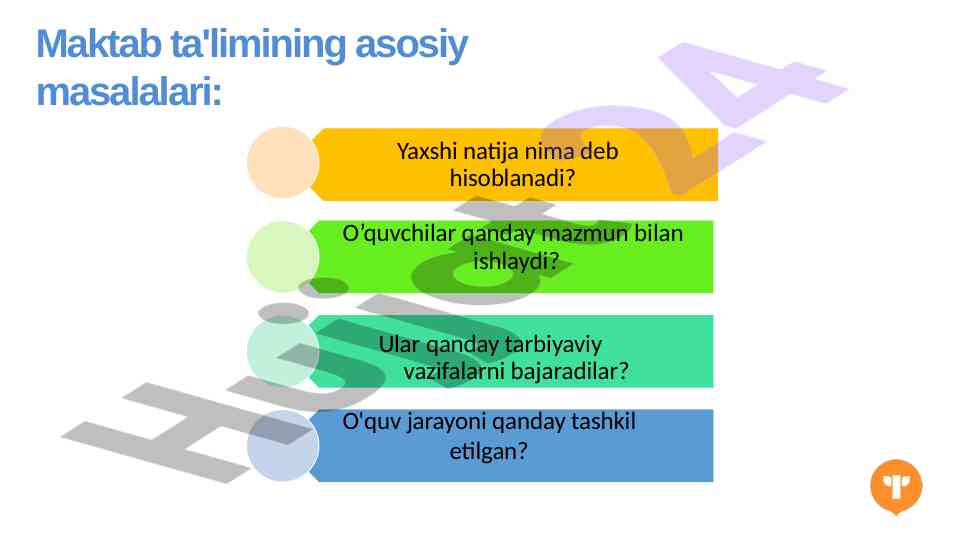 Maktab ta'limining asosiy masalalari:

Yaxshi natija nima deb hisoblanadi?

O'quvchilar qanday mazmun bilan ishlaydi?

Ular qanday tarbiyaviy vazifalarni bajaradilar?

O'quv jarayoni qanday tashkil etilgan?

Hujjat24